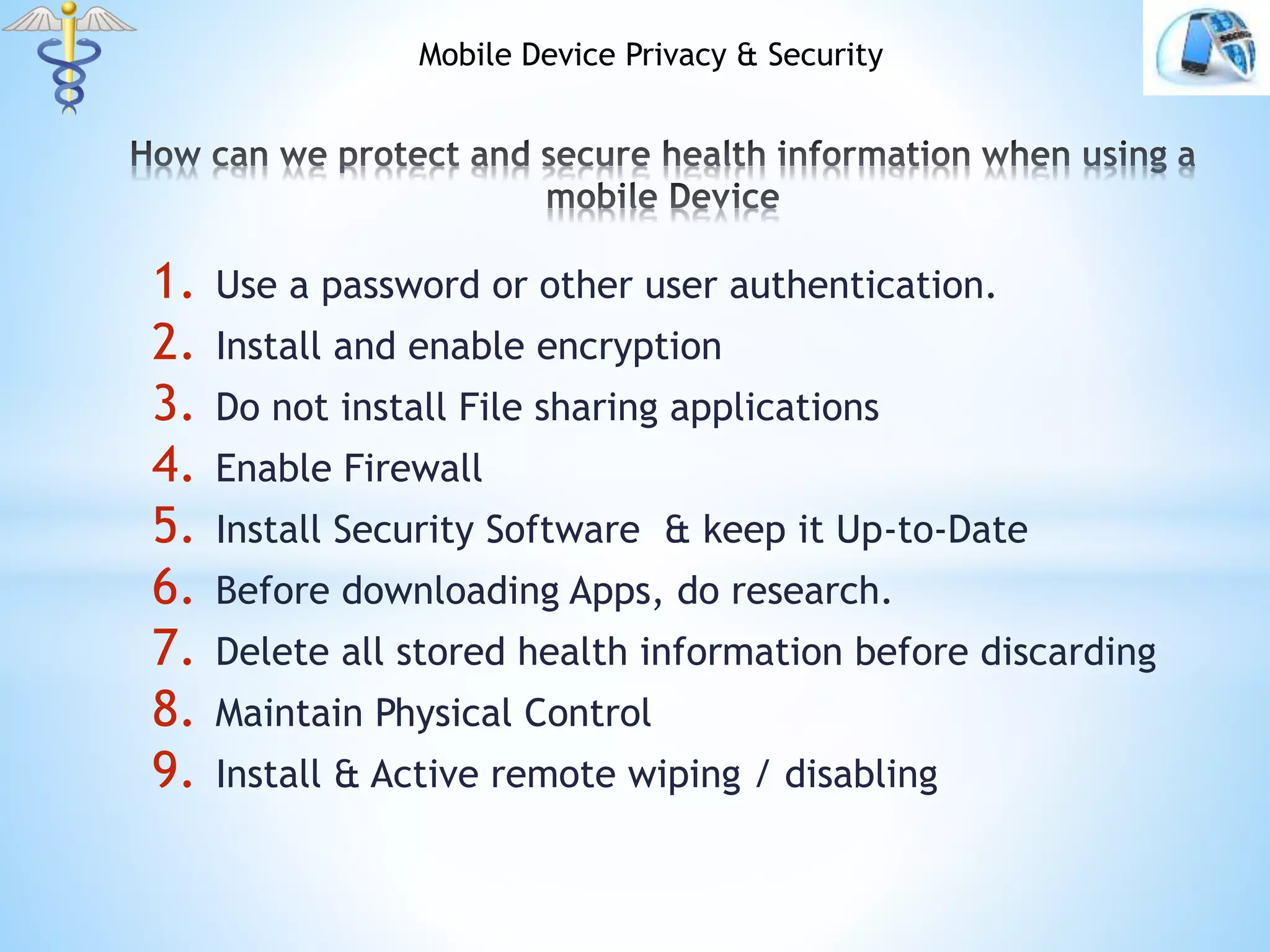 Mobile Device Privacy & Security

How can we protect and secure health information when using a mobile Device

1. Use a password or other user authentication.
2. Install and enable encryption
3. Do not install File sharing applications
4. Enable Firewall
5. Install Security Software & keep it Up-to-Date
6. Before downloading Apps, do research.
7. Delete all stored health information before discarding
8. Maintain Physical Control
9. Install & Active remote wiping / disabling